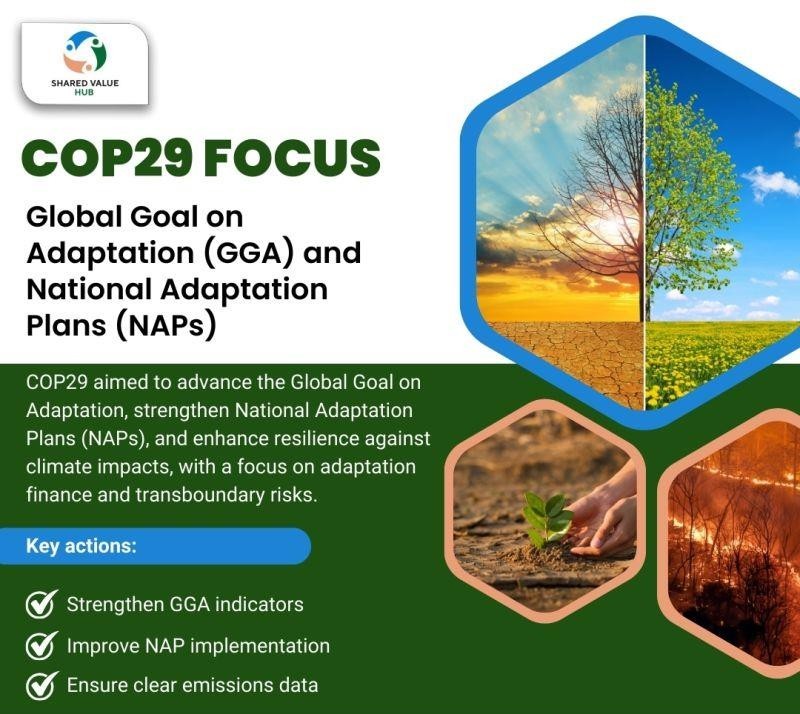 SHARED VALUE HUB

COP29 FOCUS

Global Goal on Adaptation (GGA) and National Adaptation Plans (NAPs)

COP29 aimed to advance the Global Goal on Adaptation, strengthen National Adaptation Plans (NAPs), and enhance resilience against climate impacts, with a focus on adaptation finance and transboundary risks.

Key actions:

Strengthen GGA indicators

Improve NAP implementation

Ensure clear emissions data